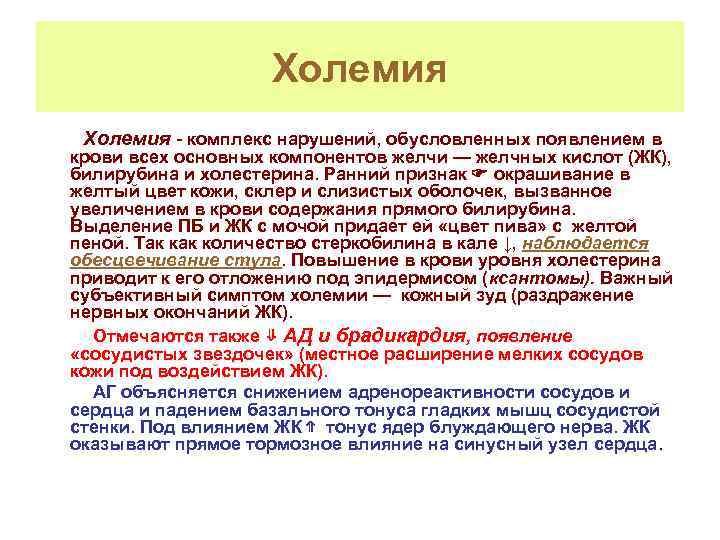 Холемия

Холемия - комплекс нарушений, обусловленных появлением в крови всех основных компонентов желчи — желчных кислот (ЖК), билирубина и холестерина. Ранний признак ☛ окрашивание в желтый цвет кожи, склер и слизистых оболочек, вызванное увеличением в крови содержания прямого билирубина. Выделение ПБ и ЖК с мочой придает ей «цвет пива» с желтой пеной. Так как количество стеркобилина в кале ↓, наблюдается обесцвечивание стула. Повышение в крови уровня холестерина приводит к его отложению под эпидермисом (ксантомы). Важный субъективный симптом холемии — кожный зуд (раздражение нервных окончаний ЖК).

Отмечаются также ⇓ АД и брадикардия, появление «сосудистых звездочек» (местное расширение мелких сосудов кожи под воздействием ЖК).

АГ объясняется снижением адренореактивности сосудов и сердца и падением базального тонуса гладких мышц сосудистой стенки. Под влиянием ЖК ⇑ тонус ядер блуждающего нерва. ЖК оказывают прямое тормозное влияние на синусный узел сердца.